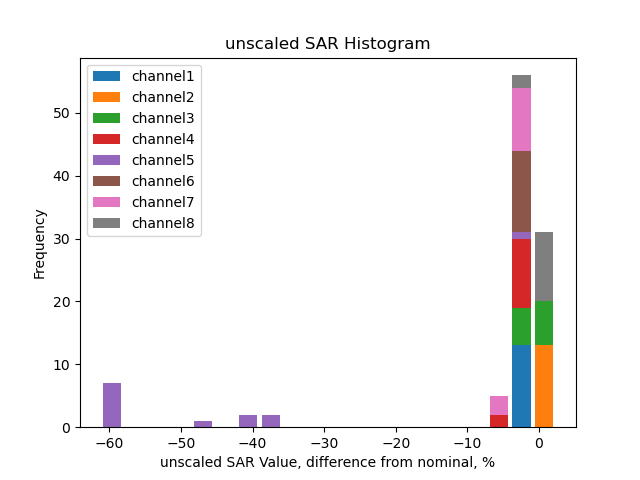 unscaled SAR Histogram

channel1
channel2
channel3
channel4
channel5
channel6
channel7
channel8

Frequency

50
40
30
20
10
0

−60 −50 −40 −30 −20 −10 0

unscaled SAR Value, difference from nominal, %